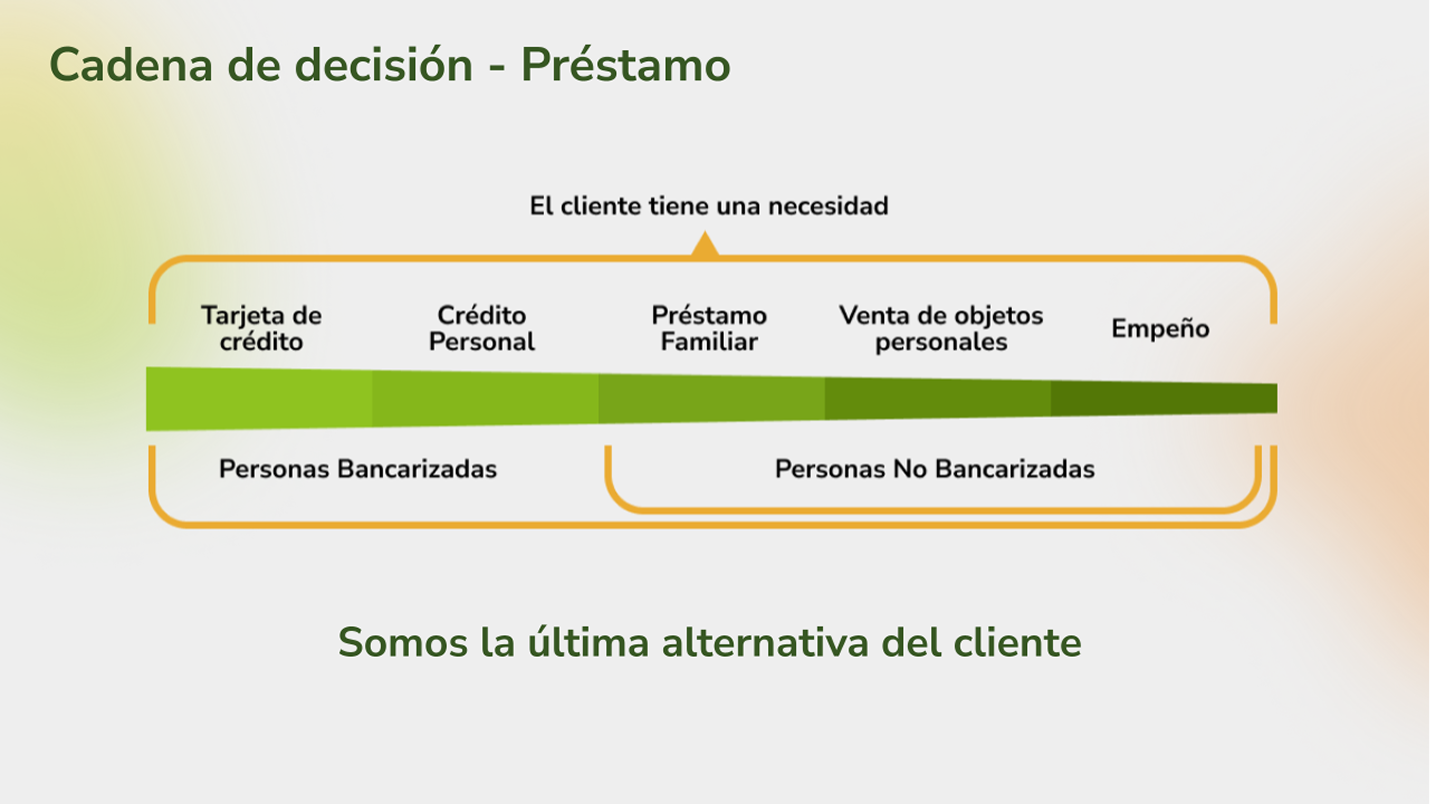 Cadena de decisión - Préstamo

El cliente tiene una necesidad

Tarjeta de crédito

Crédito Personal

Préstamo Familiar

Venta de objetos personales

Empeño

Personas Bancarizadas

Personas No Bancarizadas

Somos la última alternativa del cliente